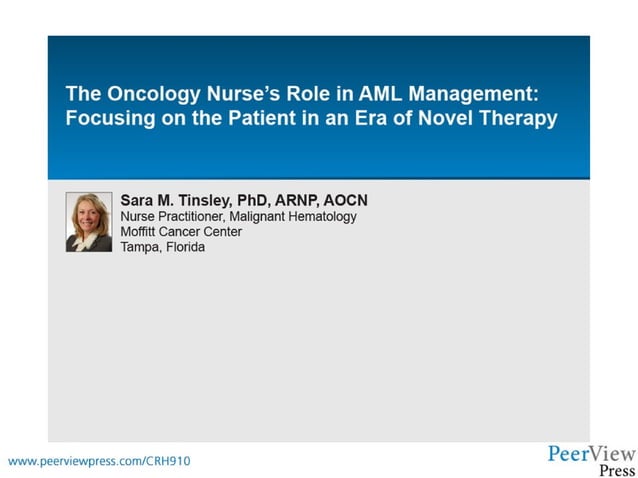 The Oncology Nurse's Role in AML Management: Focusing on the Patient in an Era of Novel Therapy

Sara M. Tinsley, PhD, ARNP, AOCN
Nurse Practitioner, Malignant Hematology
Moffitt Cancer Center
Tampa, Florida

www.peerviewpress.com/CRH910

PeerView Press